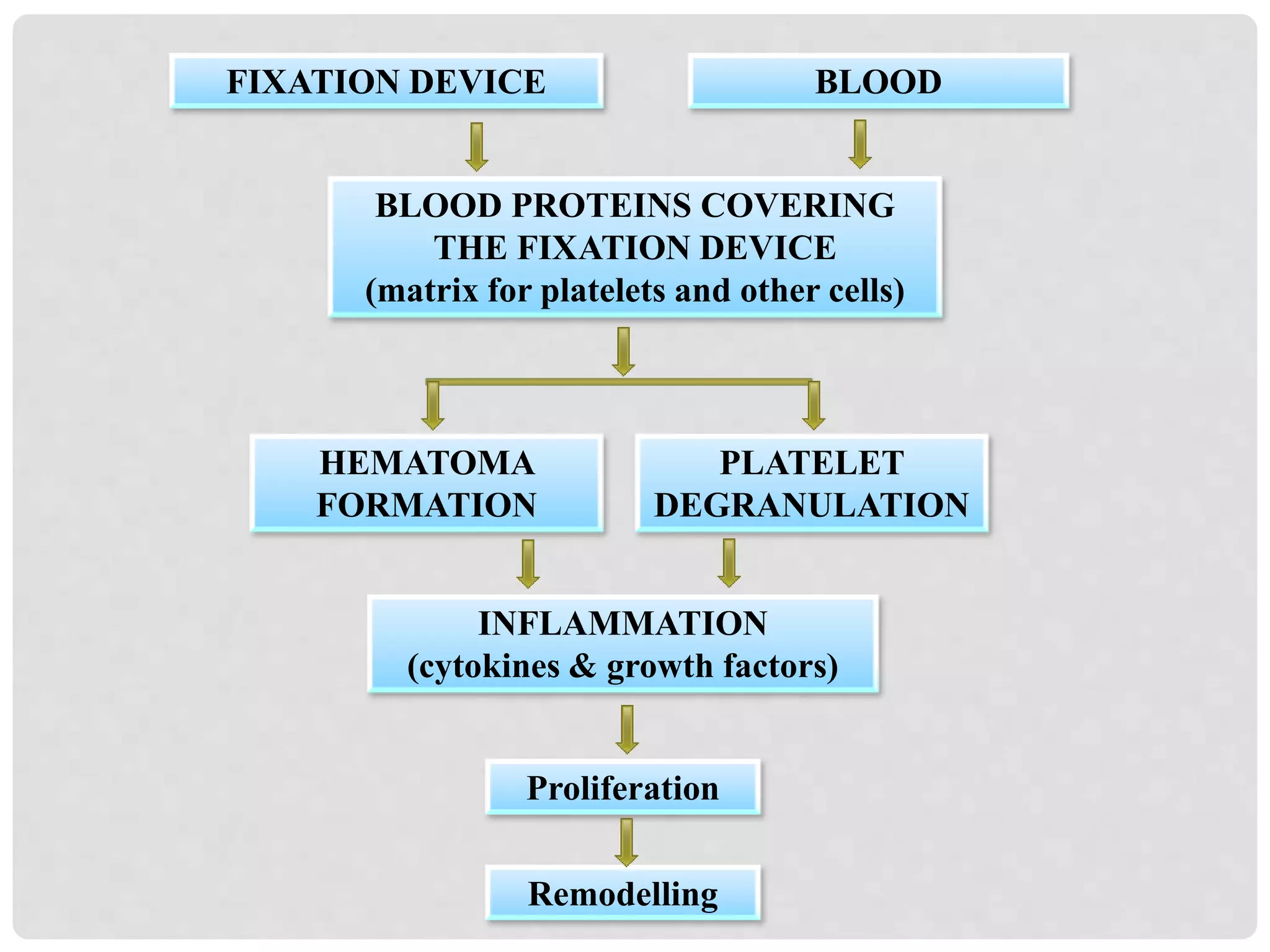 FIXATION DEVICE

BLOOD

BLOOD PROTEINS COVERING THE FIXATION DEVICE (matrix for platelets and other cells)

HEMATOMA FORMATION

PLATELET DEGRANULATION

INFLAMMATION (cytokines & growth factors)

Proliferation

Remodelling